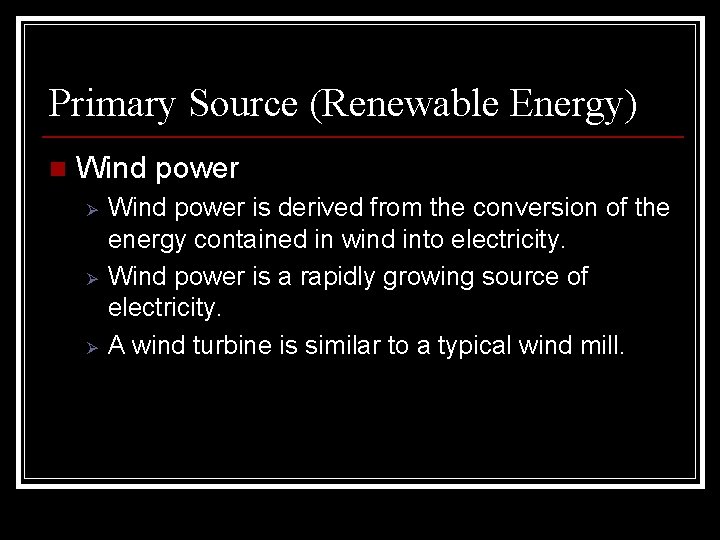 Primary Source (Renewable Energy)

Wind power

Wind power is derived from the conversion of the energy contained in wind into electricity.

Wind power is a rapidly growing source of electricity.

A wind turbine is similar to a typical wind mill.